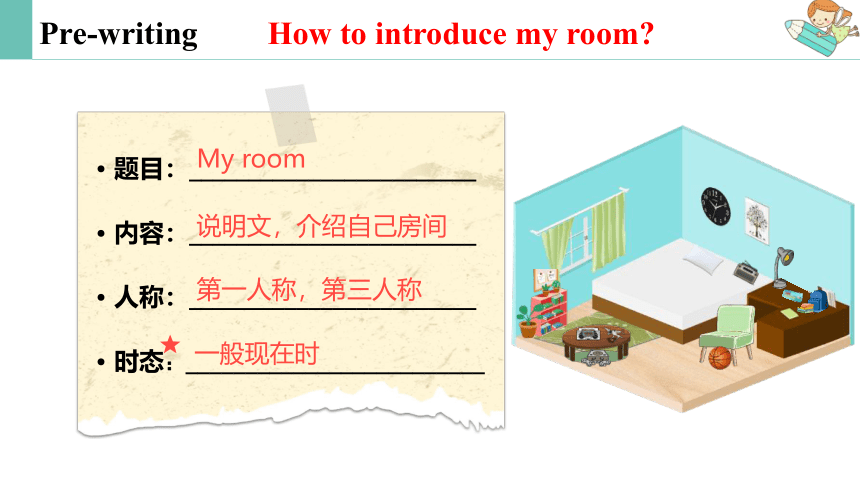 Pre-writing How to introduce my room?

• 题目: My room

• 内容: 说明文，介绍自己房间

• 人称: 第一人称，第三人称

• 时态: 一般现在时